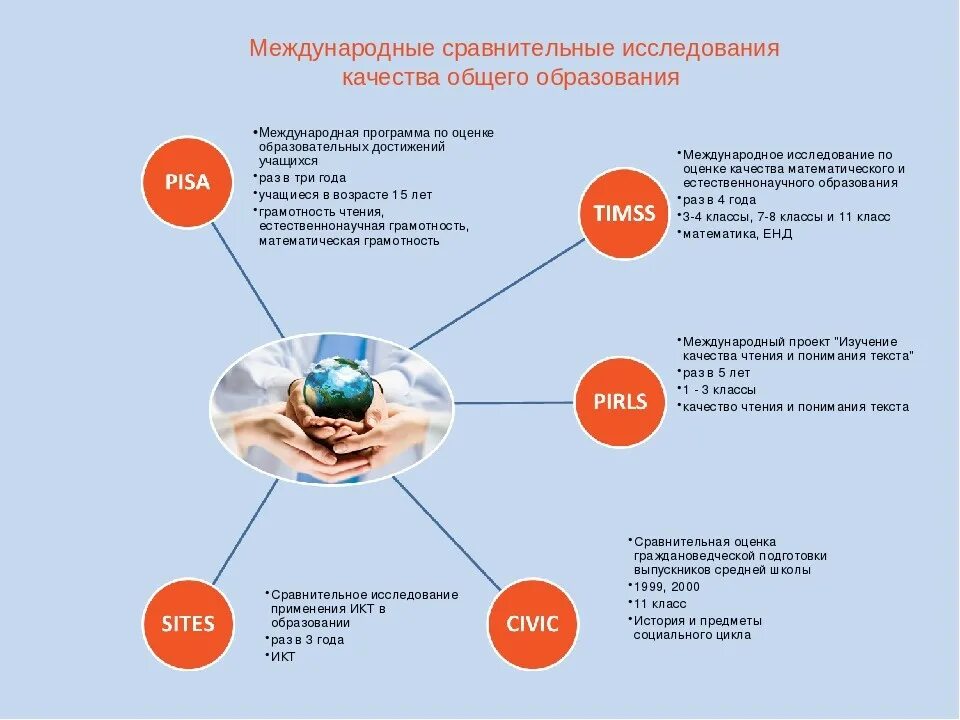 Международные сравнительные исследования качества общего образования

PISA

•Международная программа по оценке образовательных достижений учащихся
•раз в три года
•учащиеся в возрасте 15 лет
•грамотность чтения, естественнонаучная грамотность, математическая грамотность

TIMSS

•Международное исследование по оценке качества математического и естественнонаучного образования
•раз в 4 года
•3-4 классы, 7-8 классы и 11 класс
•математика, ЕНД

PIRLS

•Международный проект "Изучение качества чтения и понимания текста"
•раз в 5 лет
•1 - 3 классы
•качество чтения и понимания текста

SITES

•Сравнительное исследование применения ИКТ в образовании
•раз в 3 года
•ИКТ

CIVIC

•Сравнительная оценка граждановедческой подготовки выпускников средней школы
•1999, 2000
•11 класс
•История и предметы социального цикла